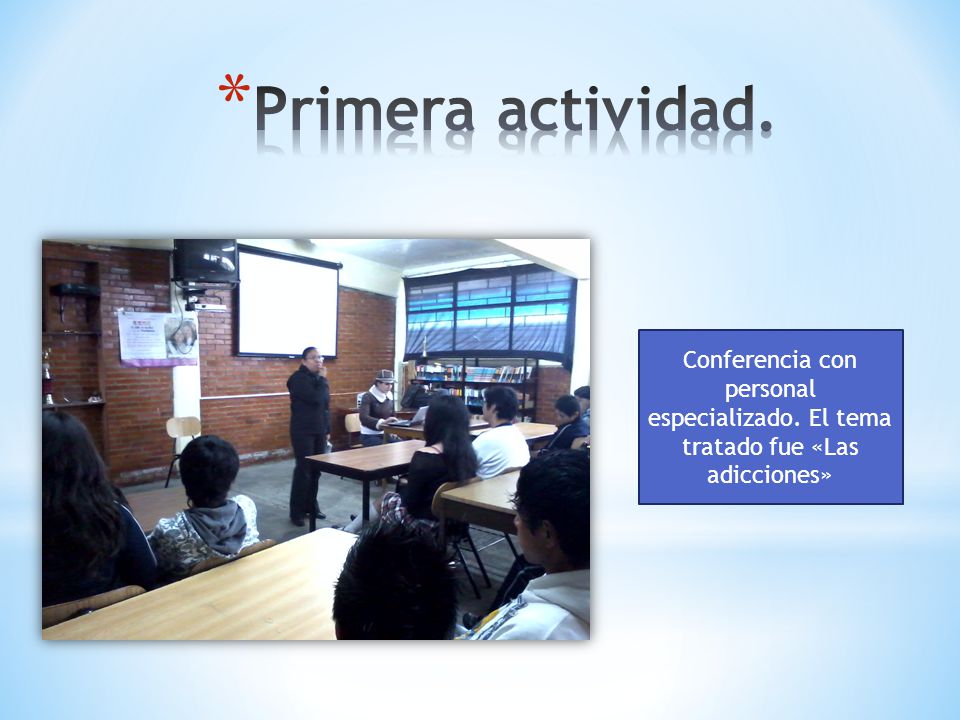 *Primera actividad.

Conferencia con personal especializado. El tema tratado fue «Las adicciones»